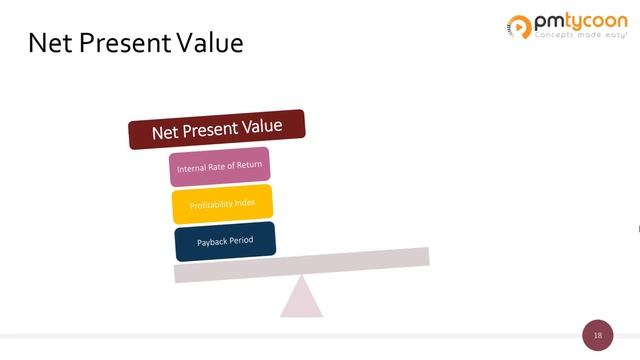 Net Present Value

pmtycoon
Concepts made easy!

Net Present Value

Internal Rate of Return

Profitability Index

Payback Period

18